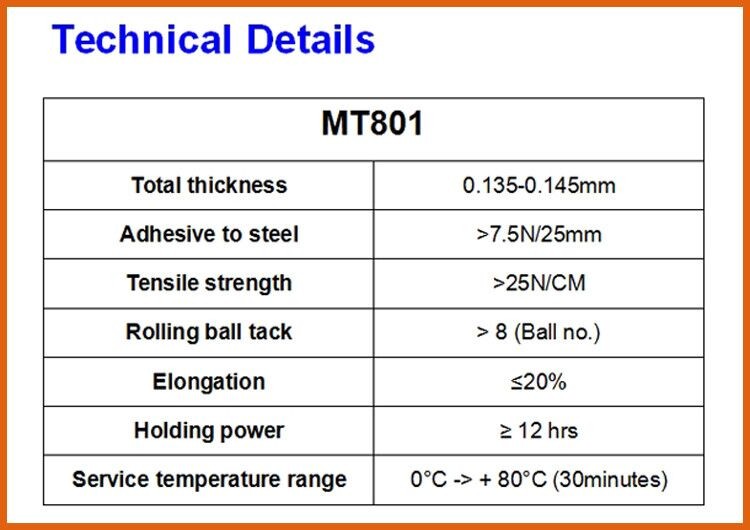 Technical Details

| MT801 | |
|---|---|
| Total thickness | 0.135-0.145mm |
| Adhesive to steel | >7.5N/25mm |
| Tensile strength | >25N/CM |
| Rolling ball tack | > 8 (Ball no.) |
| Elongation | ≤20% |
| Holding power | ≥ 12 hrs |
| Service temperature range | 0°C -> + 80°C (30minutes) |